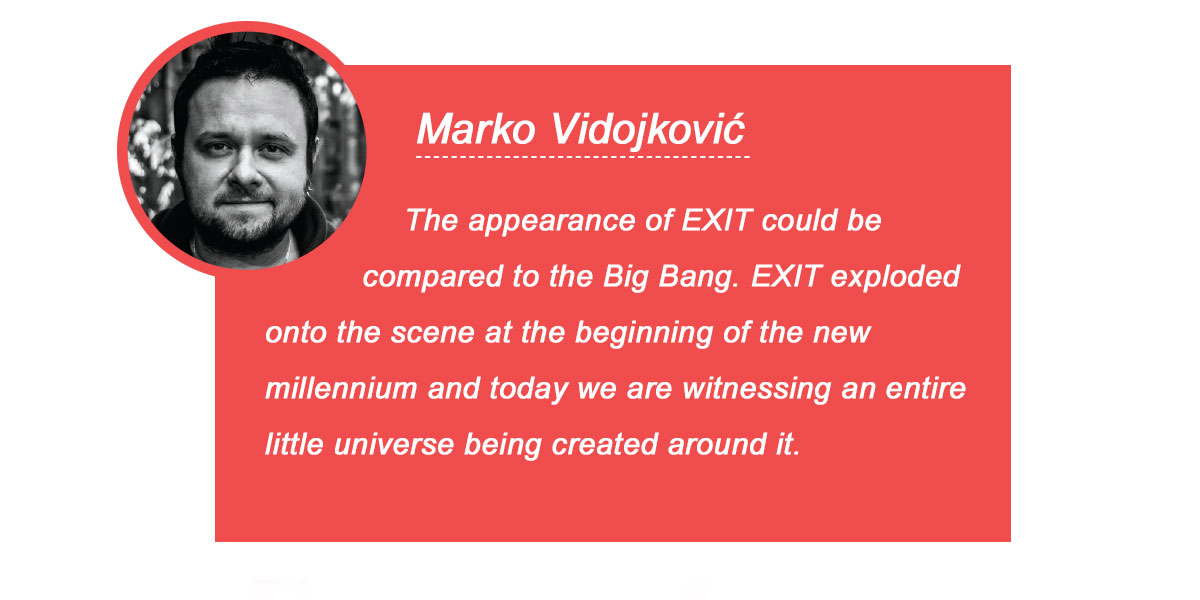 Marko Vidojković

The appearance of EXIT could be compared to the Big Bang. EXIT exploded onto the scene at the beginning of the new millennium and today we are witnessing an entire little universe being created around it.